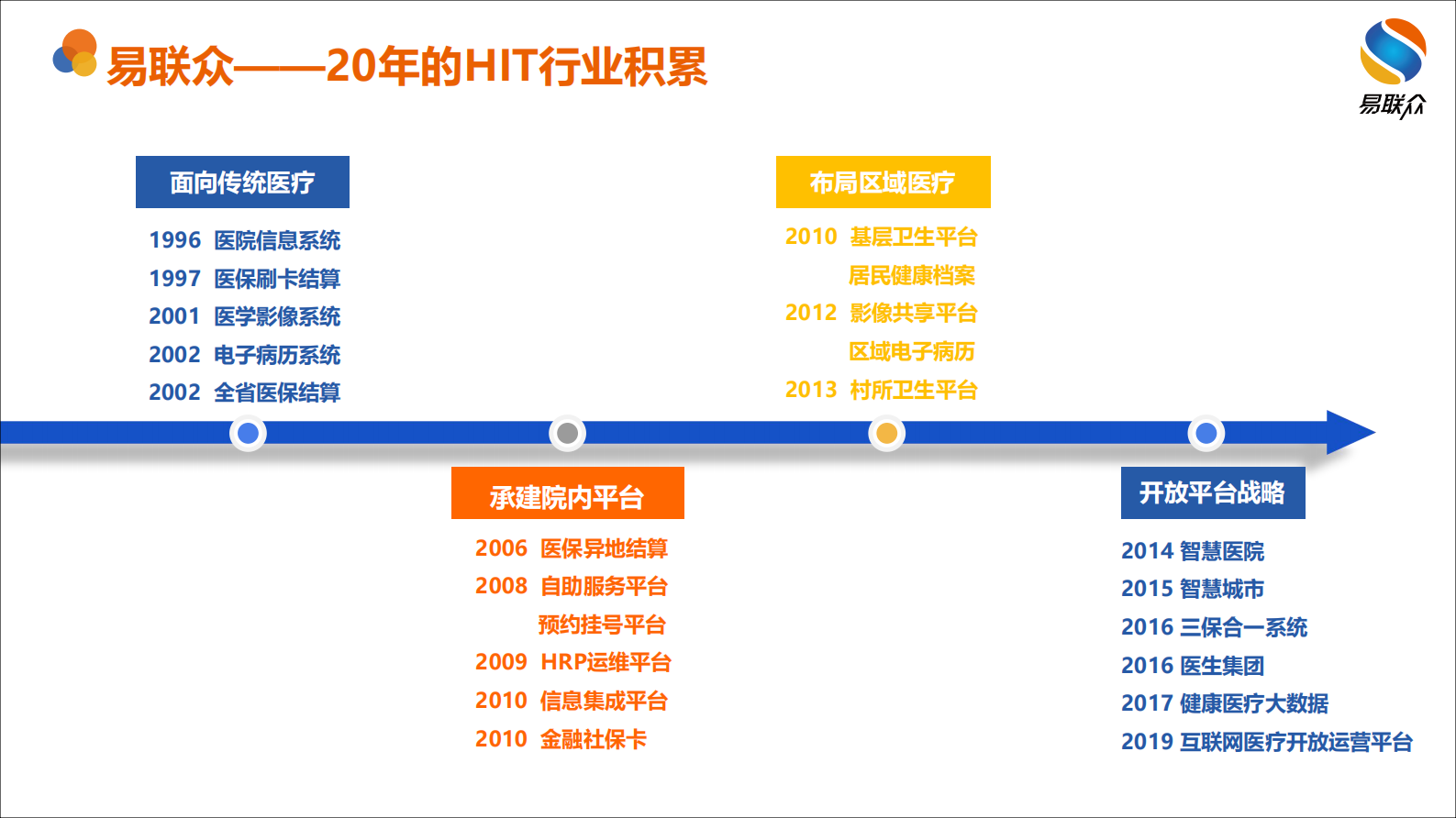 易联众——20年的HIT行业积累

易联众

面向传统医疗

1996 医院信息系统
1997 医保刷卡结算
2001 医学影像系统
2002 电子病历系统
2002 全省医保结算

布局区域医疗

2010 基层卫生平台
居民健康档案
2012 影像共享平台
区域电子病历
2013 村所卫生平台

承建院内平台

2006 医保异地结算
2008 自助服务平台
预约挂号平台
2009 HRP运维平台
2010 信息集成平台
2010 金融社保卡

开放平台战略

2014 智慧医院
2015 智慧城市
2016 三保合一系统
2016 医生集团
2017 健康医疗大数据
2019 互联网医疗开放运营平台